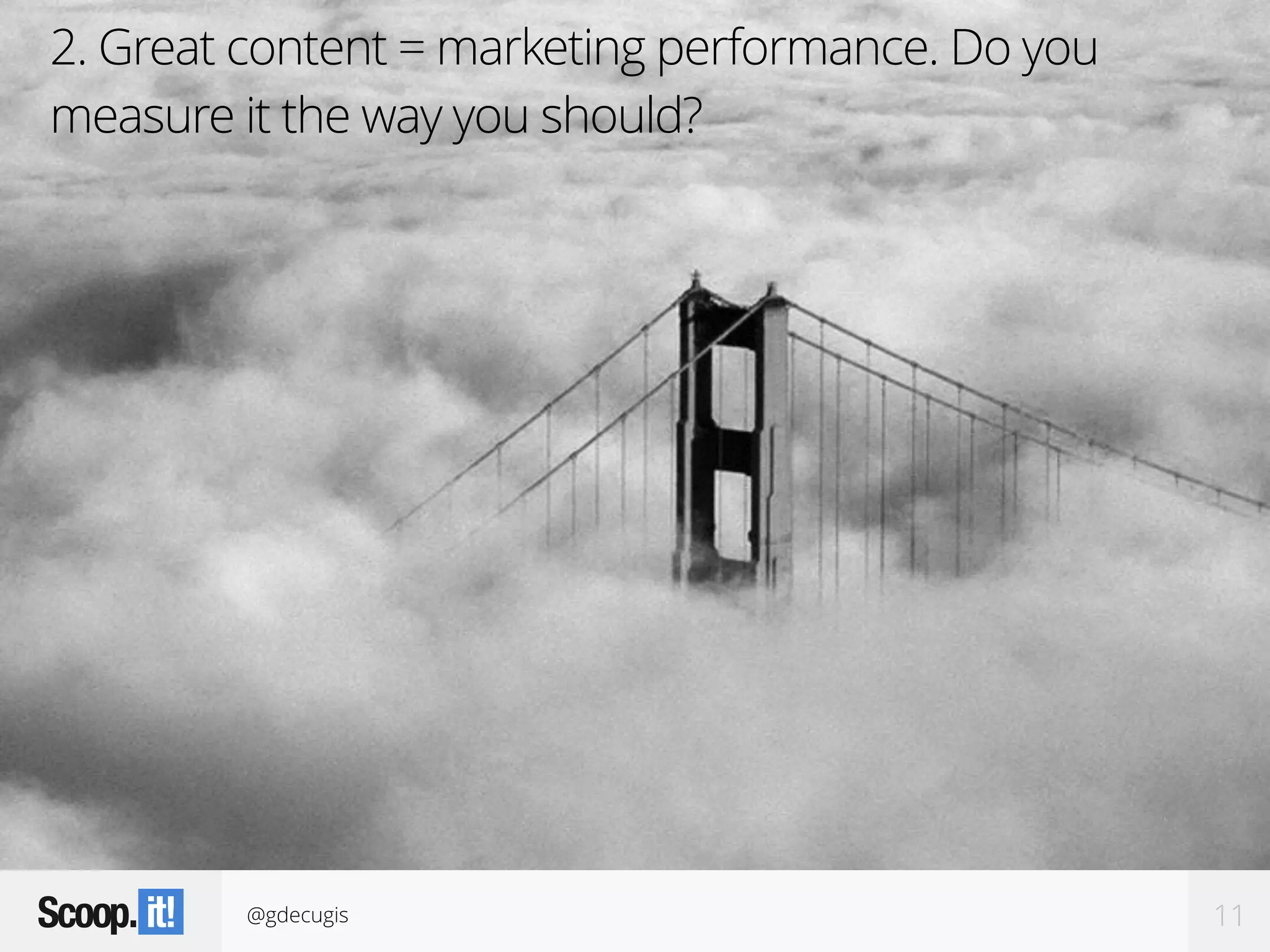 2. Great content = marketing performance. Do you measure it the way you should?

Scoop.it!

@gdecugis

11